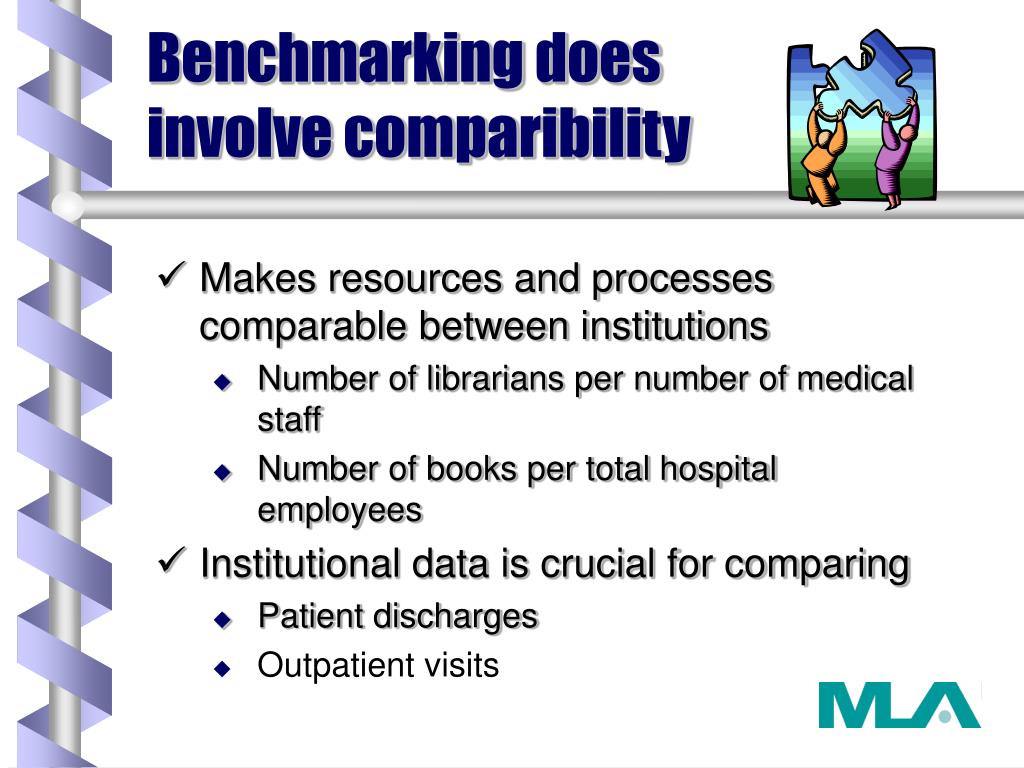 Benchmarking does involve comparibility

✓ Makes resources and processes comparable between institutions

◆ Number of librarians per number of medical staff

◆ Number of books per total hospital employees

✓ Institutional data is crucial for comparing

◆ Patient discharges

◆ Outpatient visits

MLA